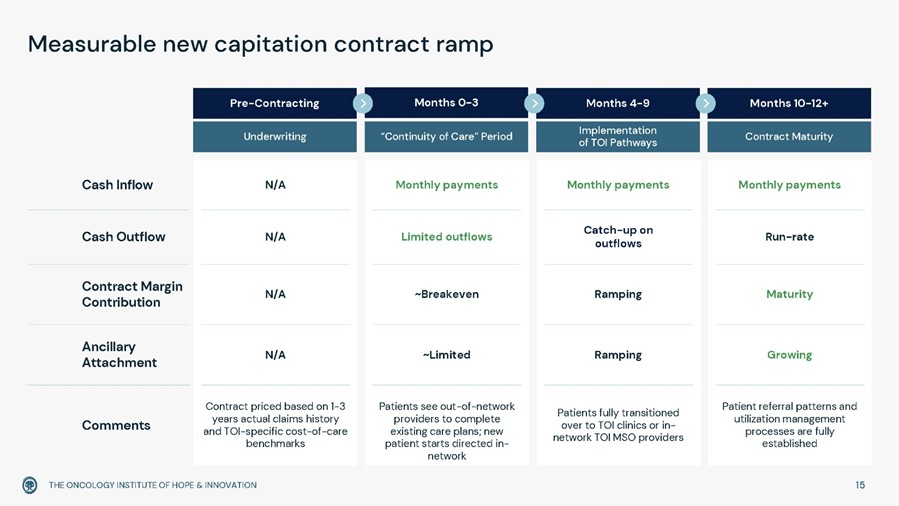 Measurable new capitation contract ramp

| | Pre-Contracting | Months 0-3 | Months 4-9 | Months 10-12+ |
|---|---|---|---|---|
| | Underwriting | "Continuity of Care" Period | Implementation of TOI Pathways | Contract Maturity |
| Cash Inflow | N/A | Monthly payments | Monthly payments | Monthly payments |
| Cash Outflow | N/A | Limited outflows | Catch-up on outflows | Run-rate |
| Contract Margin Contribution | N/A | ~Breakeven | Ramping | Maturity |
| Ancillary Attachment | N/A | ~Limited | Ramping | Growing |
| Comments | Contract priced based on 1-3 years actual claims history and TOI-specific cost-of-care benchmarks | Patients see out-of-network providers to complete existing care plans; new patient starts directed in-network | Patients fully transitioned over to TOI clinics or in-network TOI MSO providers | Patient referral patterns and utilization management processes are fully established |

THE ONCOLOGY INSTITUTE OF HOPE & INNOVATION

15